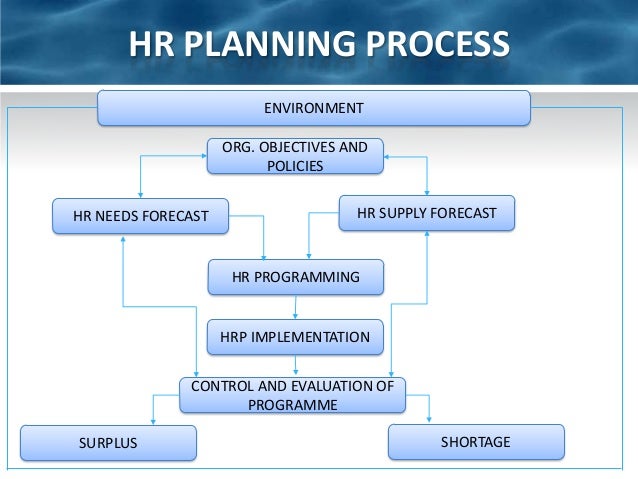 HR PLANNING PROCESS

ENVIRONMENT

ORG. OBJECTIVES AND POLICIES

HR NEEDS FORECAST

HR SUPPLY FORECAST

HR PROGRAMMING

HRP IMPLEMENTATION

CONTROL AND EVALUATION OF PROGRAMME

SURPLUS

SHORTAGE